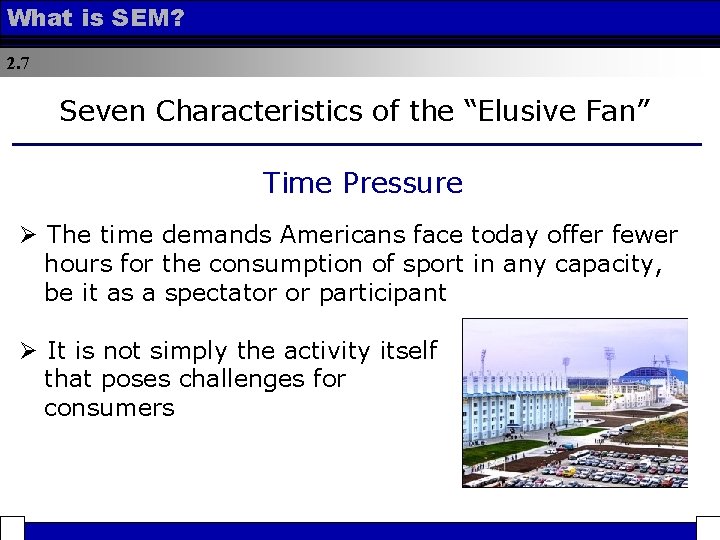 What is SEM?

2.7

Seven Characteristics of the “Elusive Fan”

Time Pressure

➢ The time demands Americans face today offer fewer hours for the consumption of sport in any capacity, be it as a spectator or participant

➢ It is not simply the activity itself that poses challenges for consumers